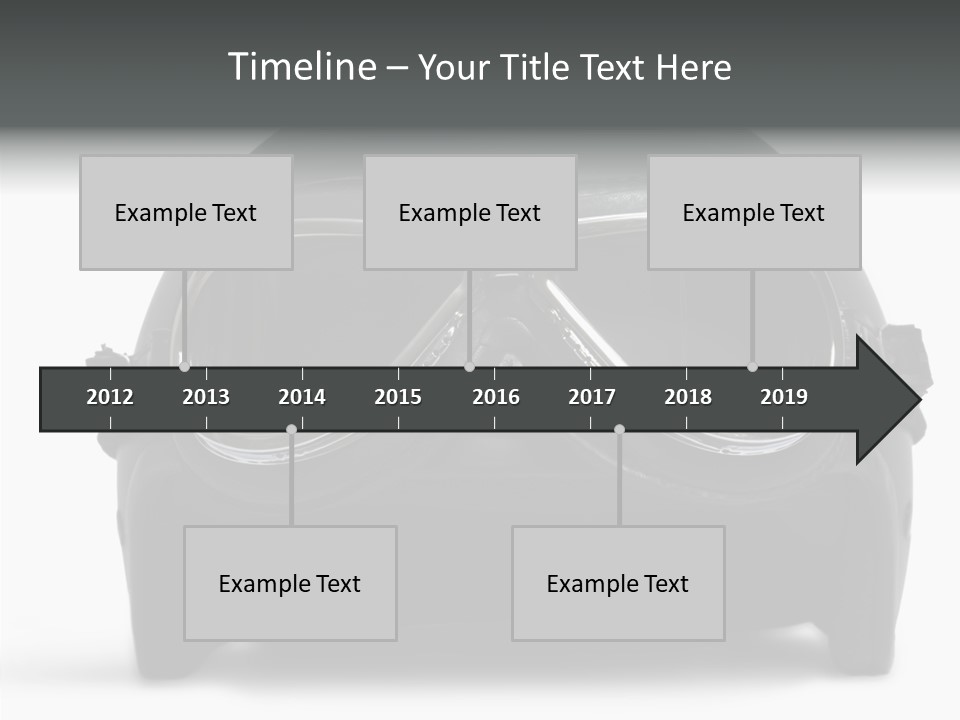 Timeline – Your Title Text Here

Example Text

Example Text

Example Text

2012 2013 2014 2015 2016 2017 2018 2019

Example Text

Example Text